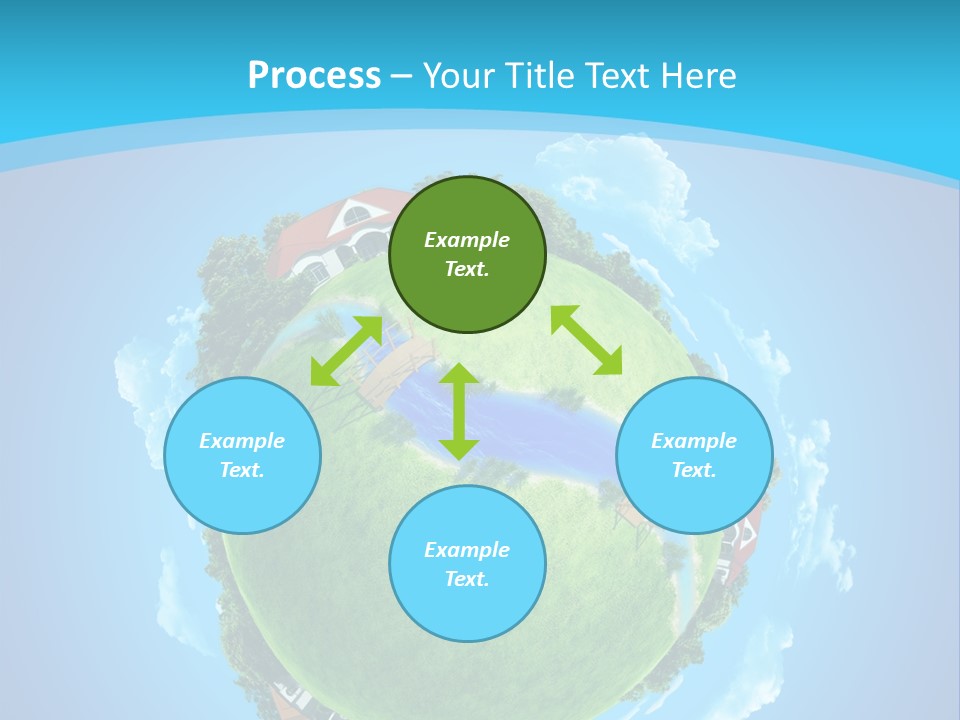 Process – Your Title Text Here

Example Text.

Example Text.

Example Text.

Example Text.